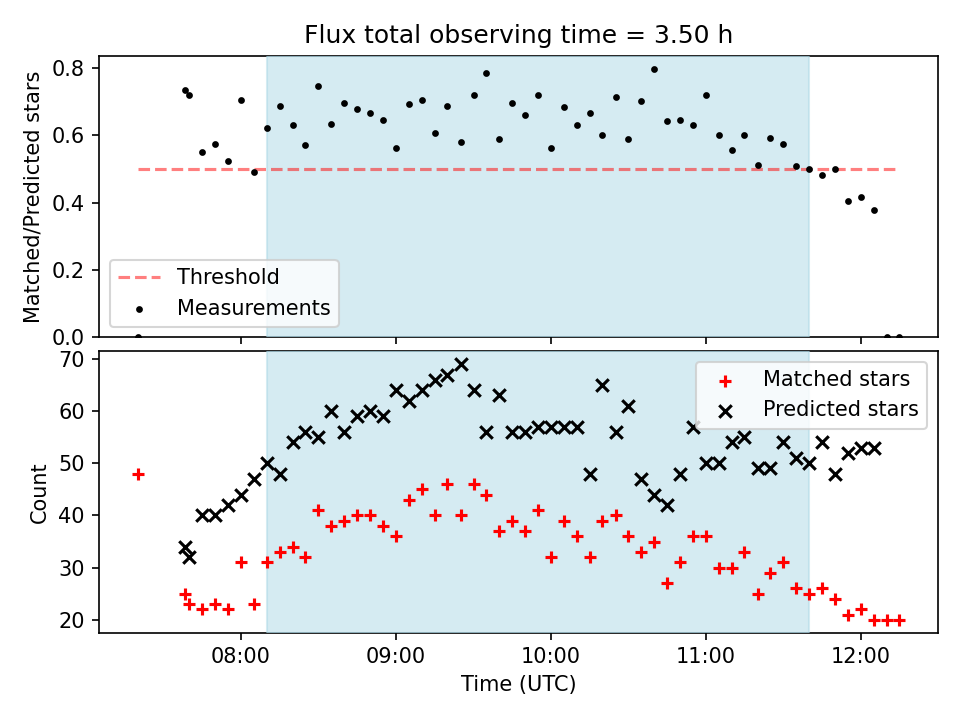 Flux total observing time = 3.50 h

Matched/Predicted stars

0.8
0.6
0.4
0.2
0.0

Threshold
Measurements

Count

70
60
50
40
30
20

Matched stars
Predicted stars

08:00
09:00
10:00
11:00
12:00

Time (UTC)